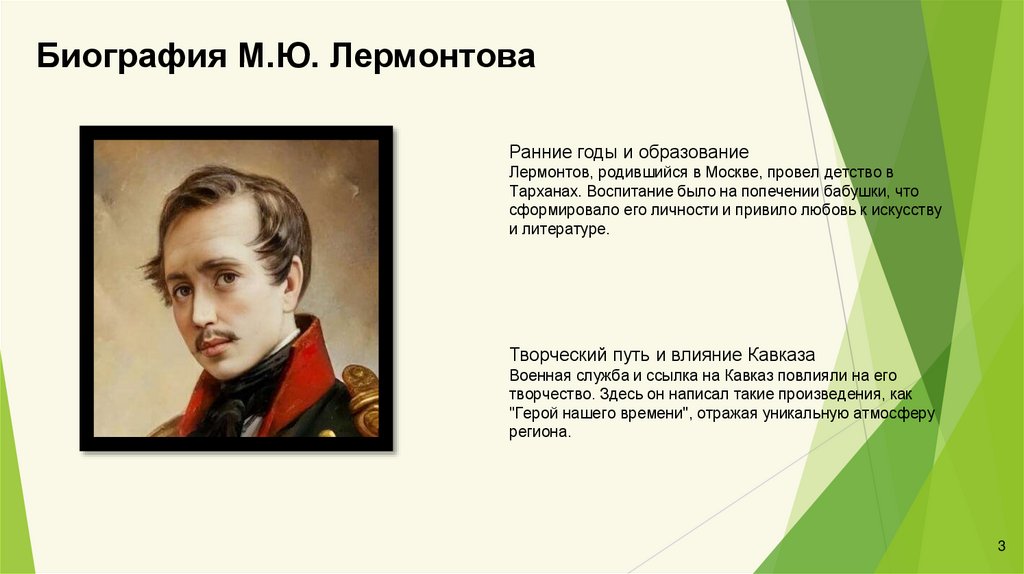 Биография М.Ю. Лермонтова

Ранние годы и образование
Лермонтов, родившийся в Москве, провел детство в Тарханах. Воспитание было на попечении бабушки, что сформировало его личности и привило любовь к искусству и литературе.

Творческий путь и влияние Кавказа
Военная служба и ссылка на Кавказ повлияли на его творчество. Здесь он написал такие произведения, как "Герой нашего времени", отражая уникальную атмосферу региона.

3